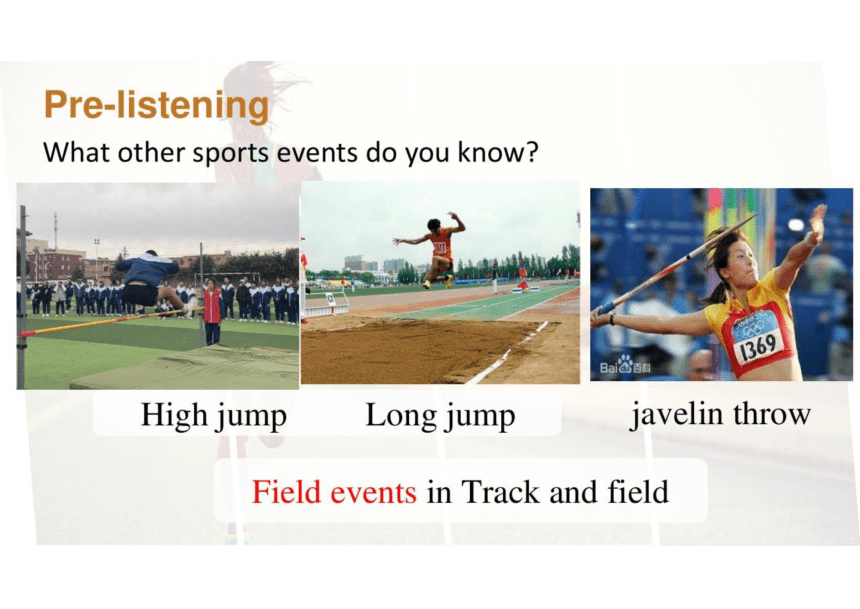 Pre-listening

What other sports events do you know?

1369

Bai百科

High jump

Long jump

javelin throw

Field events in Track and field